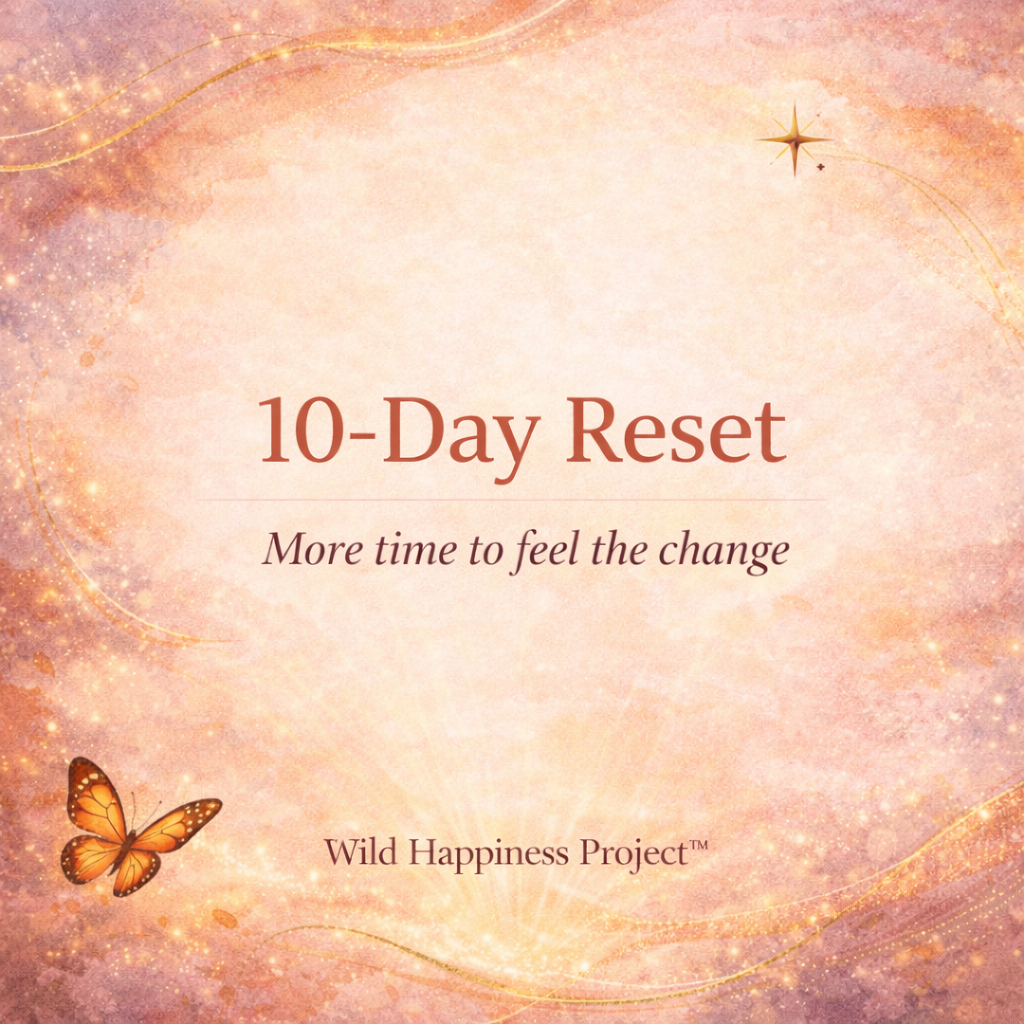 10-Day Reset

More time to feel the change

Wild Happiness Project™